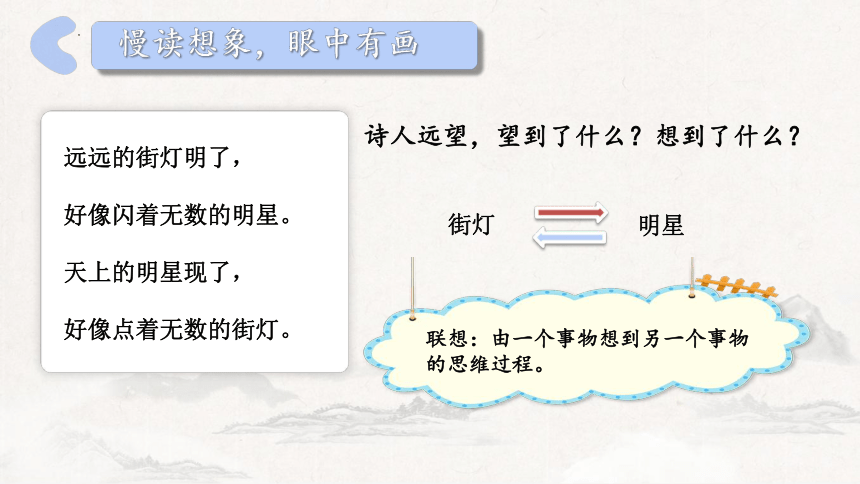 慢读想象，眼中有画

远远的街灯明了，

好像闪着无数的明星。

天上的明星现了，

好像点着无数的街灯。

诗人远望，望到了什么？想到了什么？

街灯

明星

联想：由一个事物想到另一个事物的思维过程。